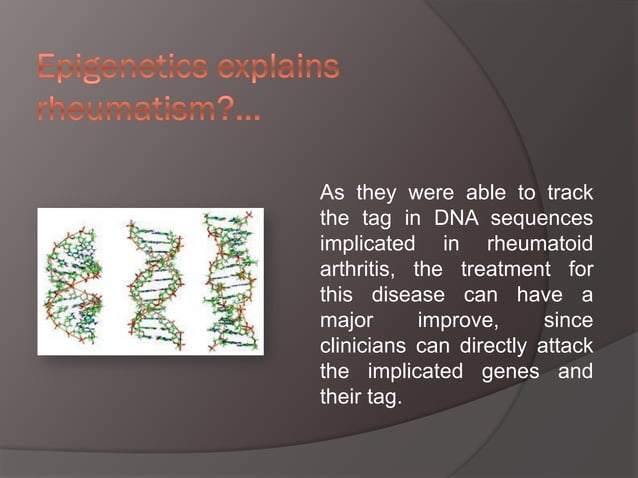 Epigenetics explains rheumatism?...

As they were able to track the tag in DNA sequences implicated in rheumatoid arthritis, the treatment for this disease can have a major improve, since clinicians can directly attack the implicated genes and their tag.